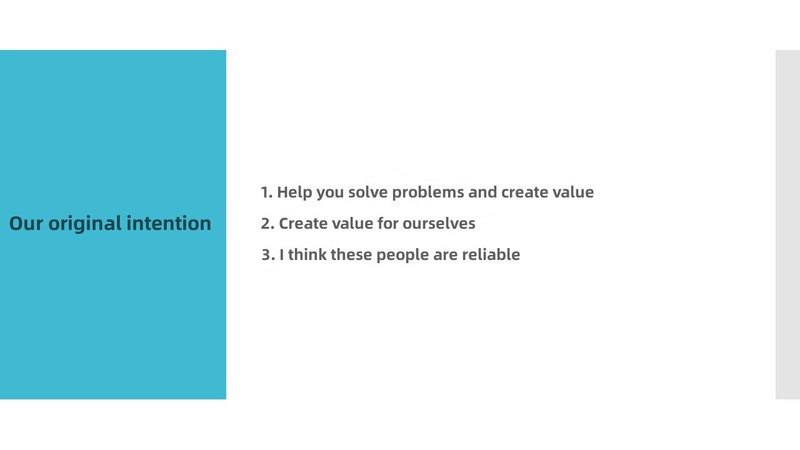 Our original intention

1. Help you solve problems and create value
2. Create value for ourselves
3. I think these people are reliable